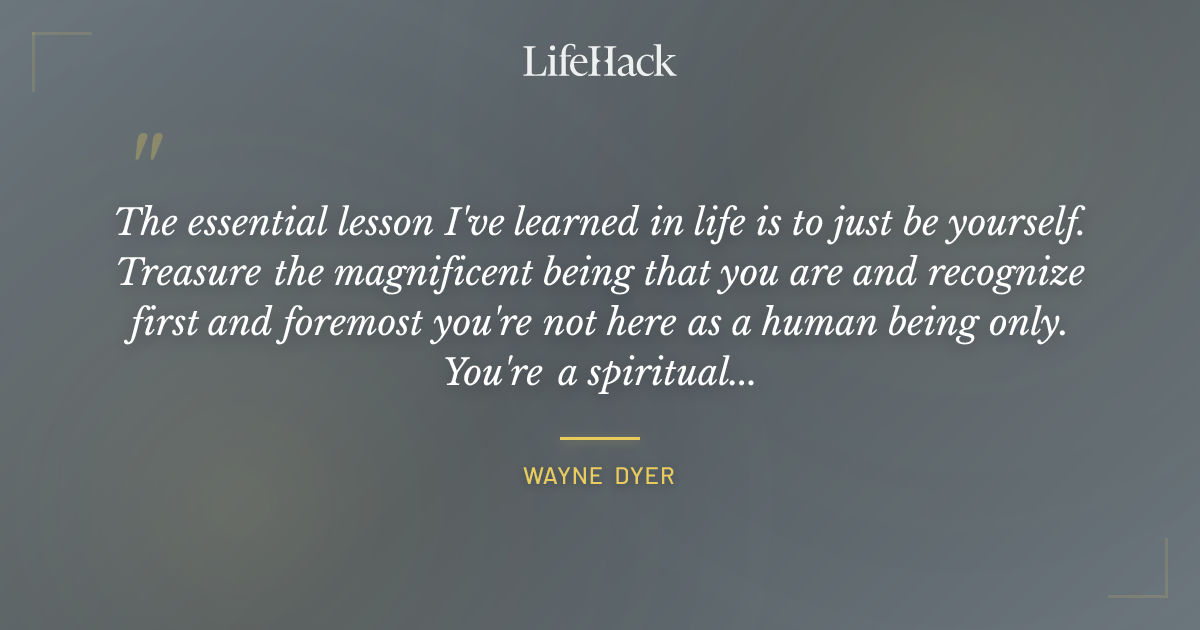 LifeHack

"

The essential lesson I've learned in life is to just be yourself. Treasure the magnificent being that you are and recognize first and foremost you're not here as a human being only. You're a spiritual...

WAYNE DYER